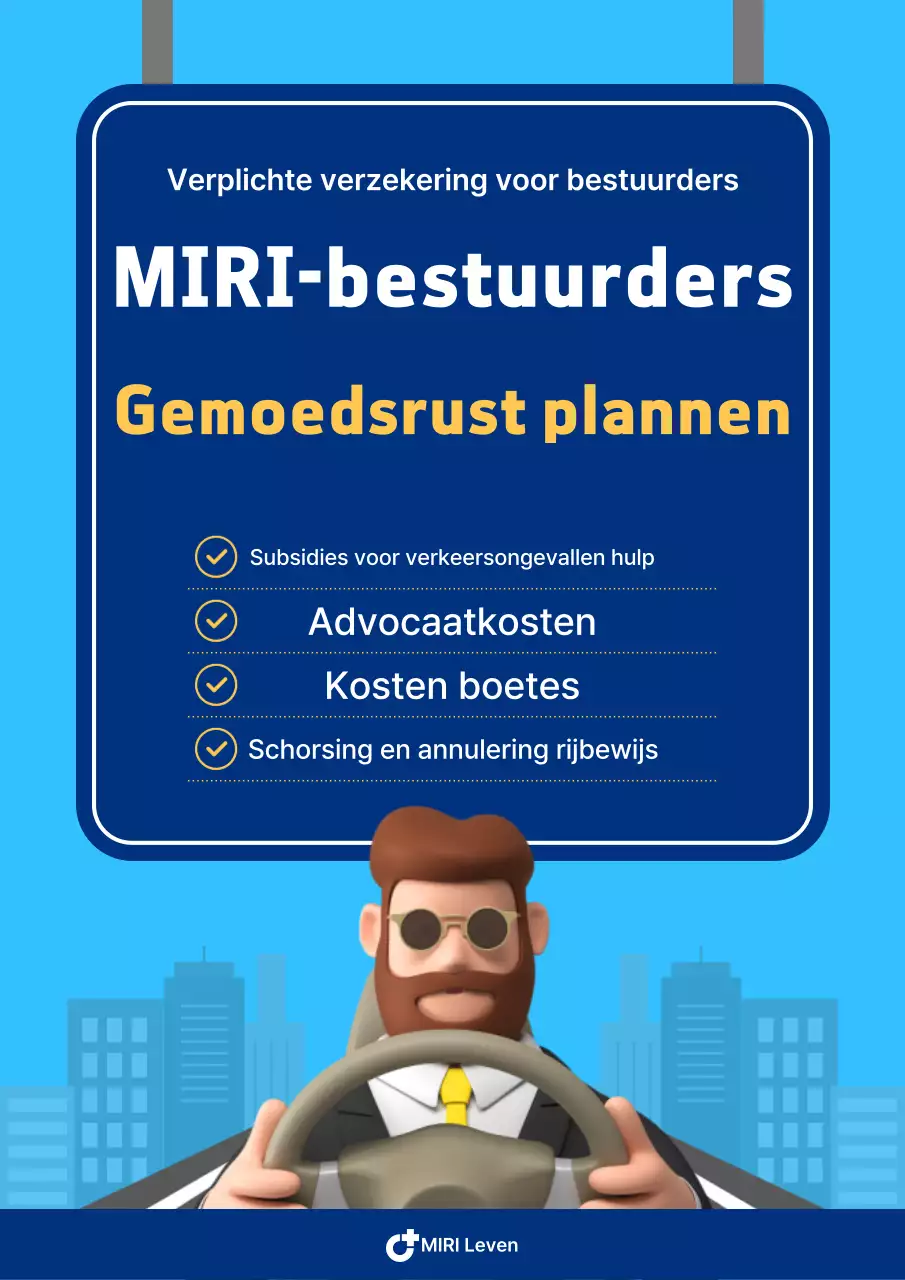 Verplichte verzekering voor bestuurders

MIRI-bestuurders

Gemoedsrust plannen

Subsidies voor verkeersongevallen hulp

Advocaatkosten

Kosten boetes

Schorsing en annulering rijbewijs

MIRI Leven